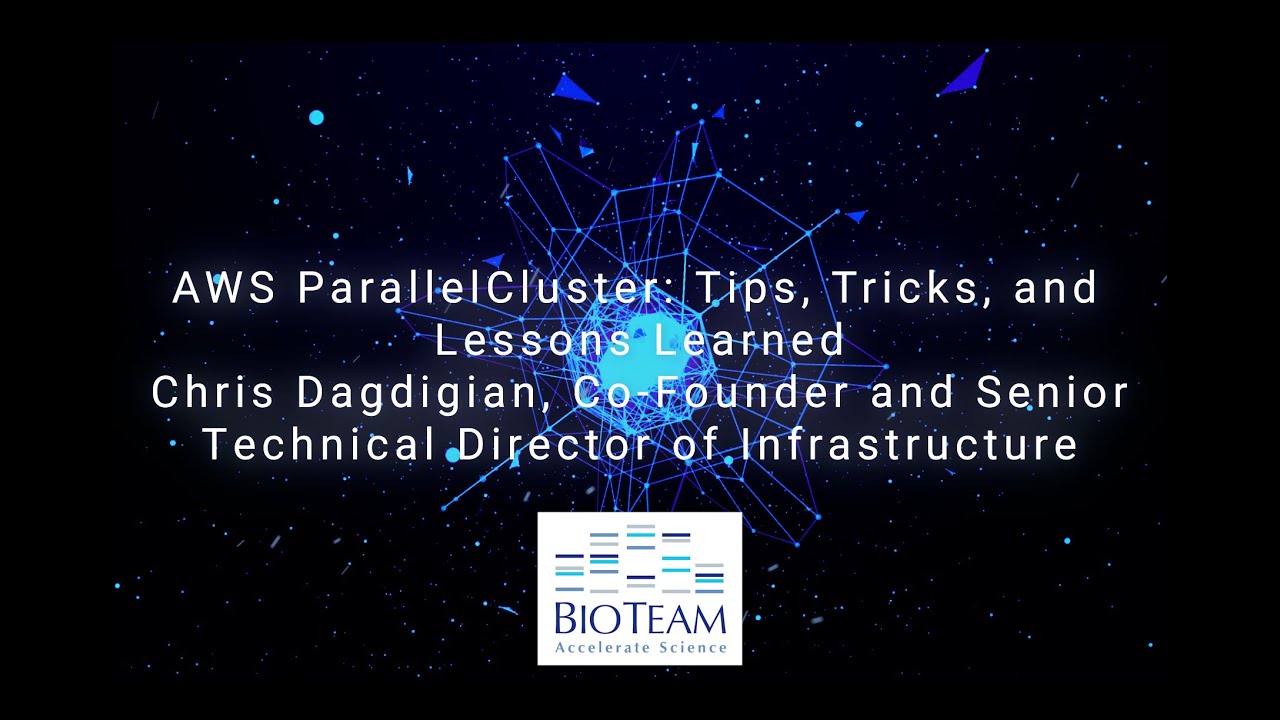 AWS ParallelCluster: Tips, Tricks, and Lessons Learned
Chris Dagdigian, Co-Founder and Senior Technical Director of Infrastructure

BIOTEAM
Accelerate Science